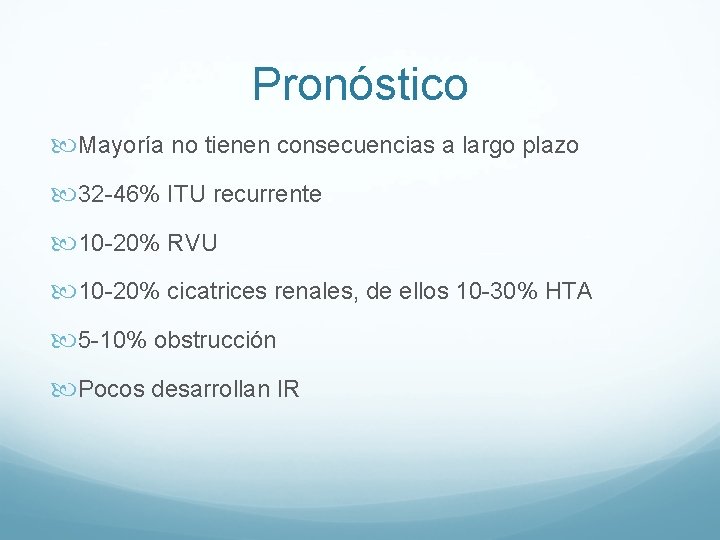 Pronóstico

Mayoría no tienen consecuencias a largo plazo

32-46% ITU recurrente

10-20% RVU

10-20% cicatrices renales, de ellos 10-30% HTA

5-10% obstrucción

Pocos desarrollan IR